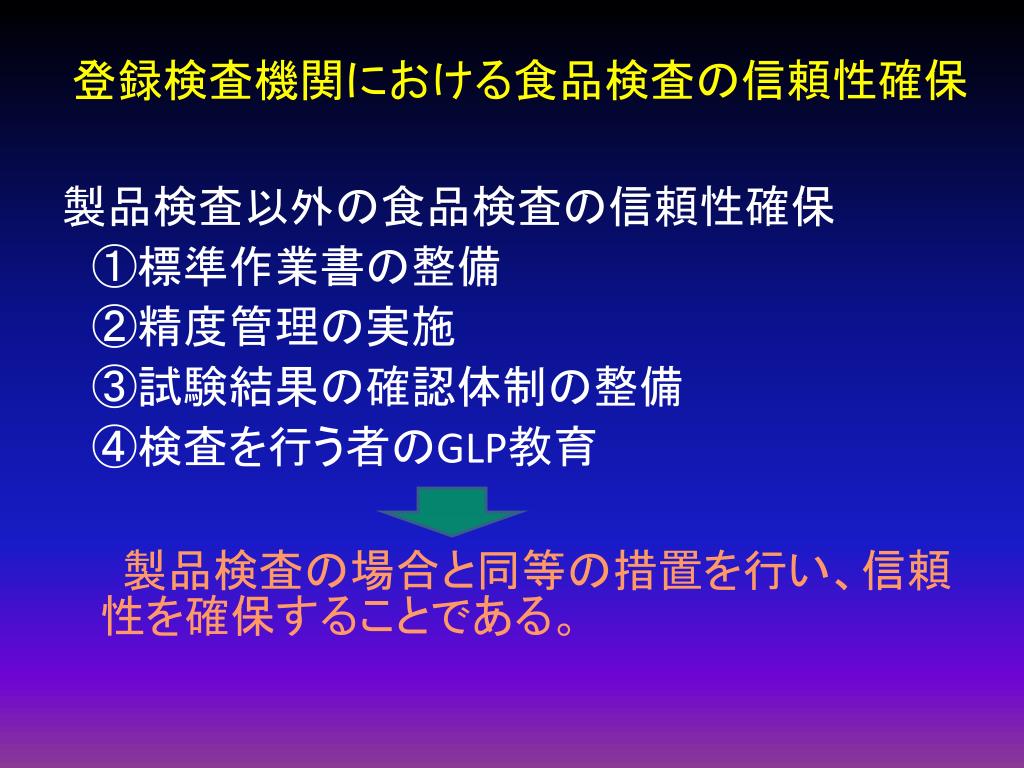 登録検査機関における食品検査の信頼性確保

製品検査以外の食品検査の信頼性確保
①標準作業書の整備
②精度管理の実施
③試験結果の確認体制の整備
④検査を行う者のGLP教育

製品検査の場合と同等の措置を行い、信頼性を確保することである。